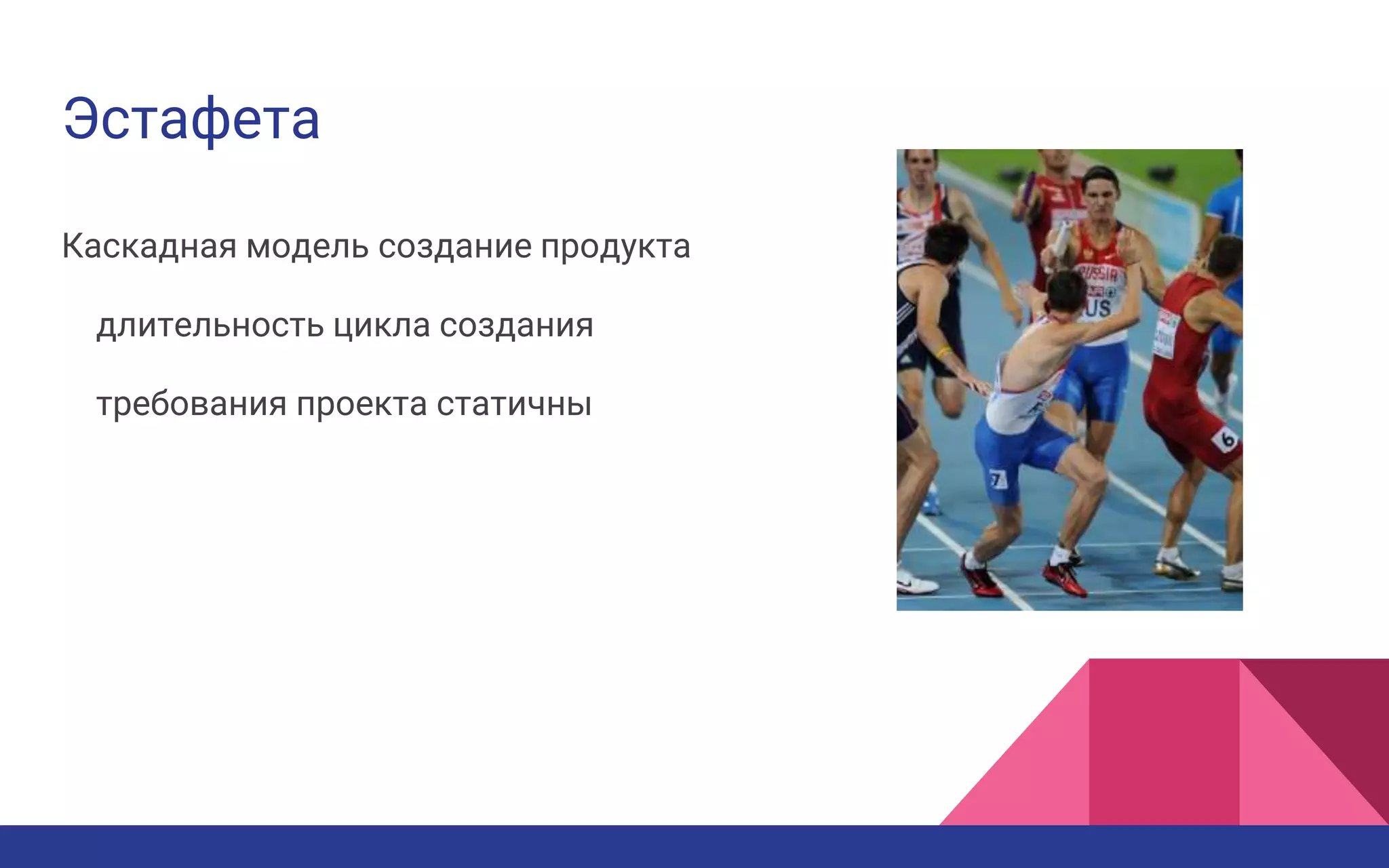 Эстафета

Каскадная модель создание продукта

длительность цикла создания

требования проекта статичны

RUSSIA
RUS
7
6